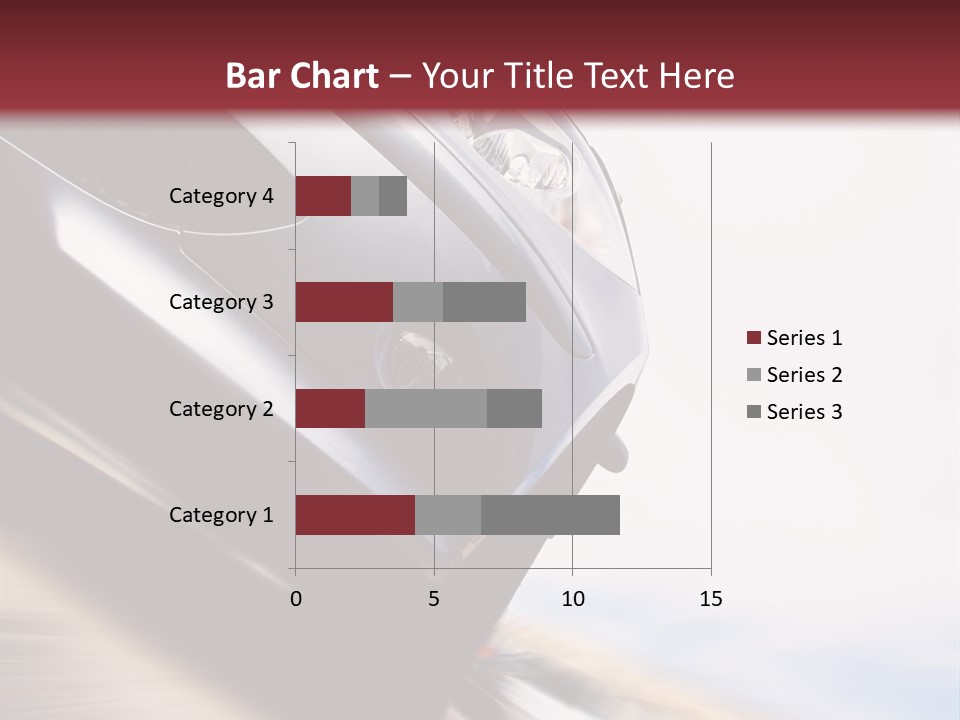 Bar Chart – Your Title Text Here

Category 4
Category 3
Category 2
Category 1

0 5 10 15

Series 1
Series 2
Series 3